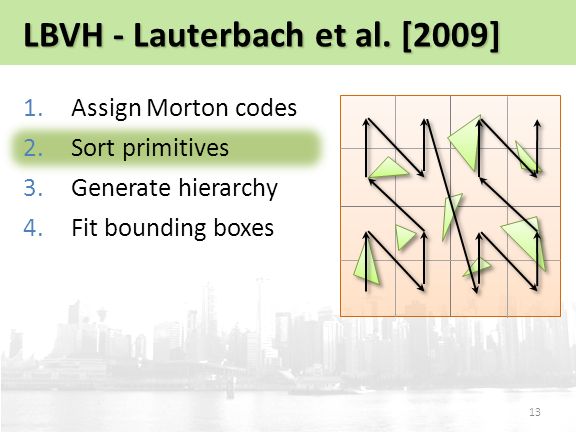 LBVH - Lauterbach et al. [2009]

1. Assign Morton codes
2. Sort primitives
3. Generate hierarchy
4. Fit bounding boxes

13